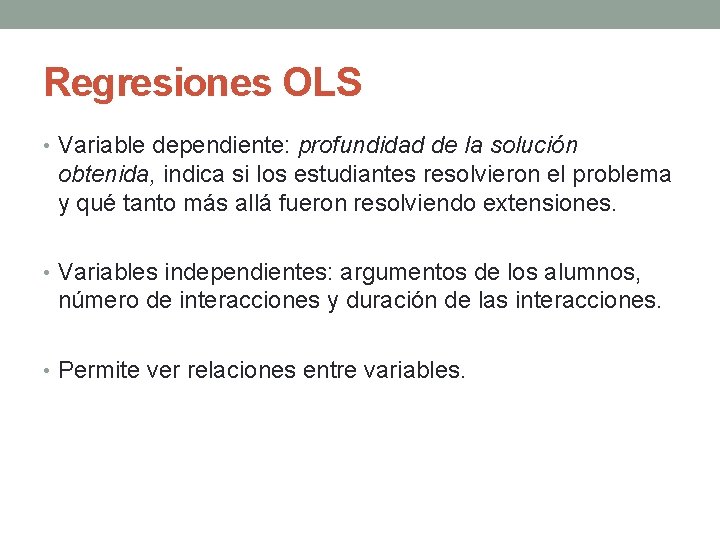 Regresiones OLS

• Variable dependiente: profundidad de la solución obtenida, indica si los estudiantes resolvieron el problema y qué tanto más allá fueron resolviendo extensiones.

• Variables independientes: argumentos de los alumnos, número de interacciones y duración de las interacciones.

• Permite ver relaciones entre variables.